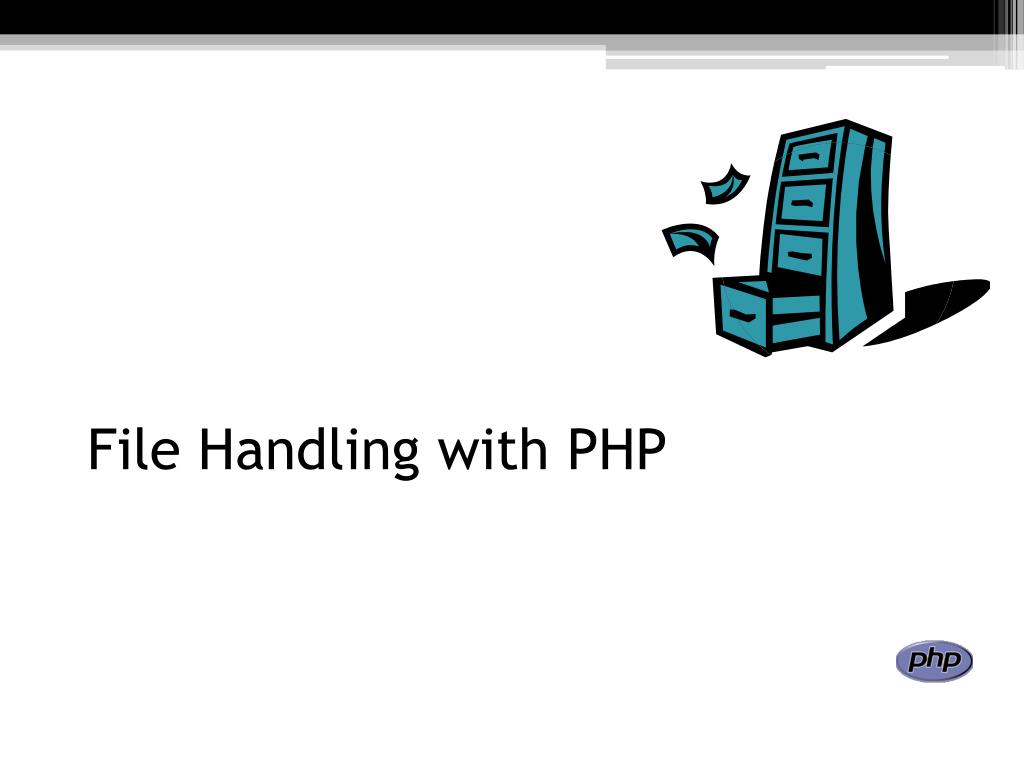 File Handling with PHP

php